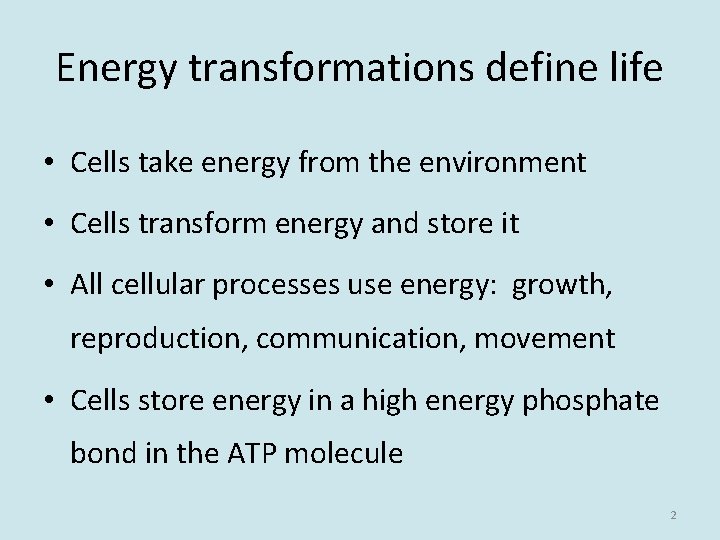 Energy transformations define life

• Cells take energy from the environment

• Cells transform energy and store it

• All cellular processes use energy: growth, reproduction, communication, movement

• Cells store energy in a high energy phosphate bond in the ATP molecule

2